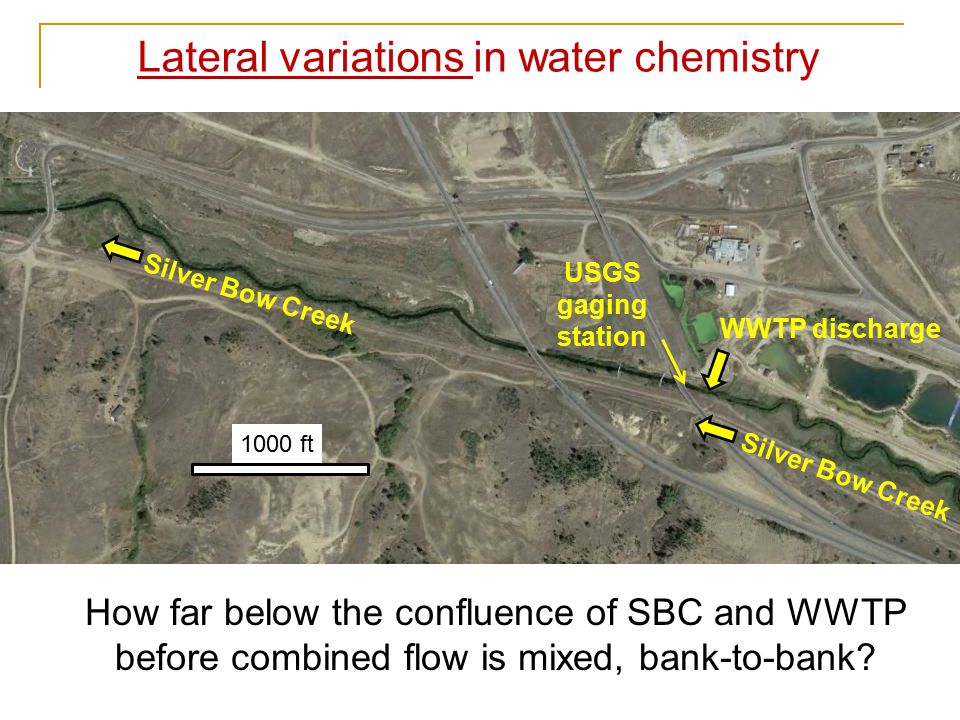 Lateral variations in water chemistry

Silver Bow Creek

USGS gaging station

WWTP discharge

1000 ft

Silver Bow Creek

How far below the confluence of SBC and WWTP before combined flow is mixed, bank-to-bank?